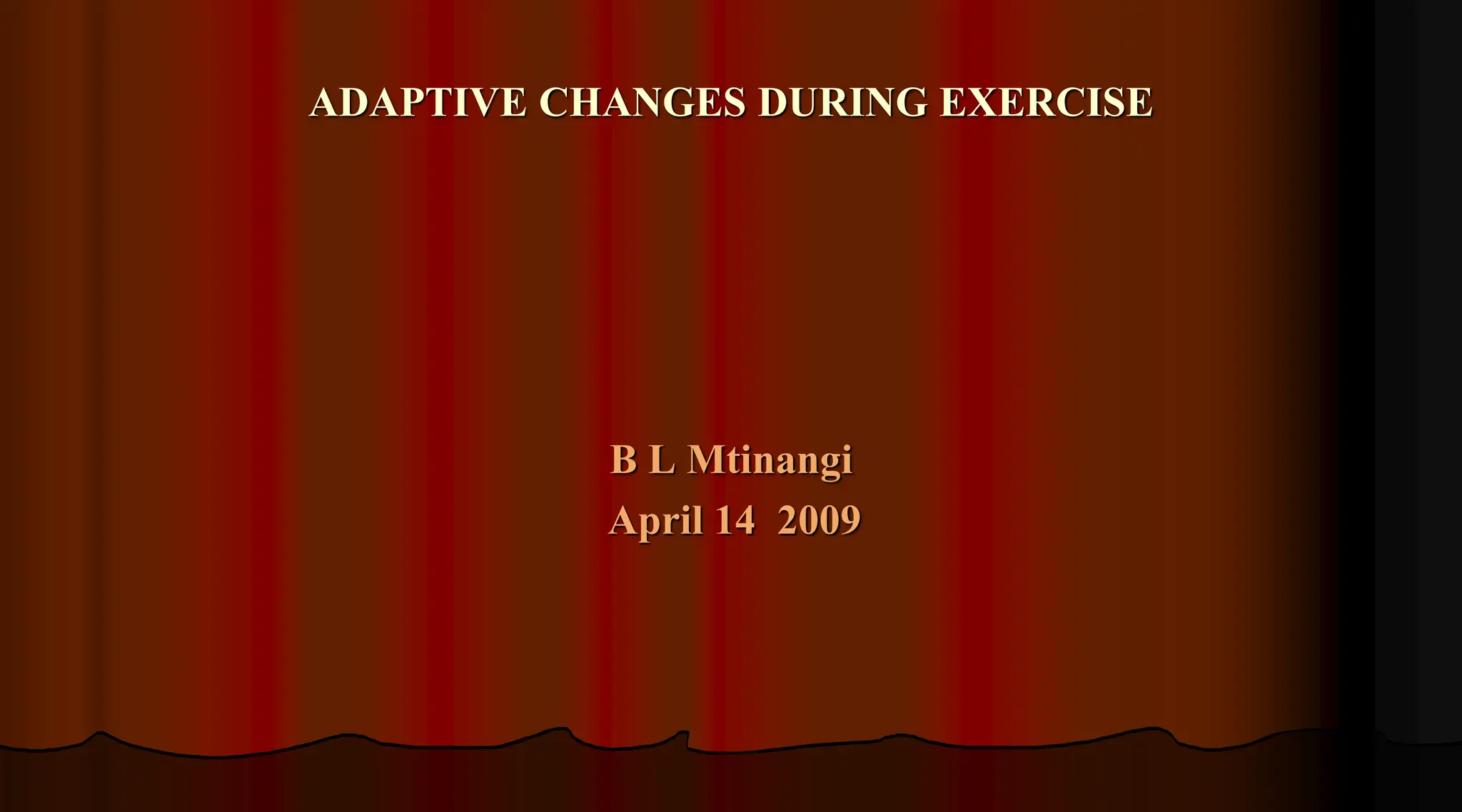 ADAPTIVE CHANGES DURING EXERCISE

B L Mtinangi
April 14 2009